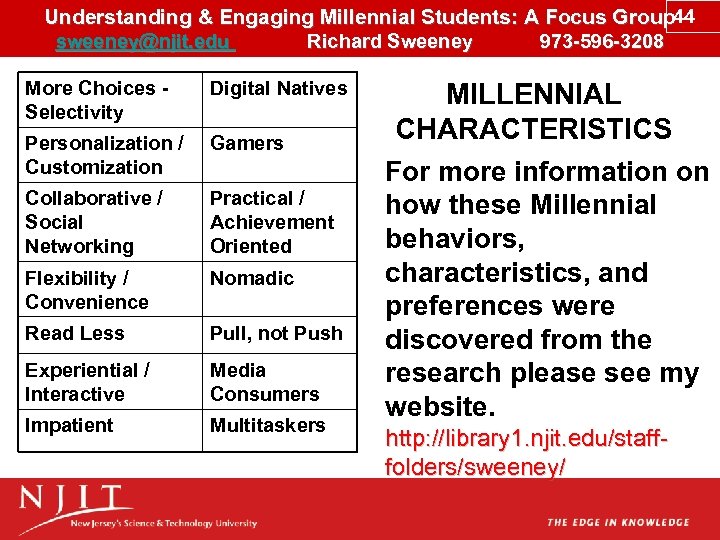 Understanding & Engaging Millennial Students: A Focus Group 44
sweeney@njit.edu Richard Sweeney 973-596-3208

| More Choices - Selectivity | Digital Natives |
|---|---|
| Personalization / Customization | Gamers |
| Collaborative / Social Networking | Practical / Achievement Oriented |
| Flexibility / Convenience | Nomadic |
| Read Less | Pull, not Push |
| Experiential / Interactive | Media Consumers |
| Impatient | Multitaskers |

MILLENNIAL CHARACTERISTICS

For more information on how these Millennial behaviors, characteristics, and preferences were discovered from the research please see my website.

http://library1.njit.edu/staff-folders/sweeney/

NJIT
New Jersey's Science & Technology University

THE EDGE IN KNOWLEDGE